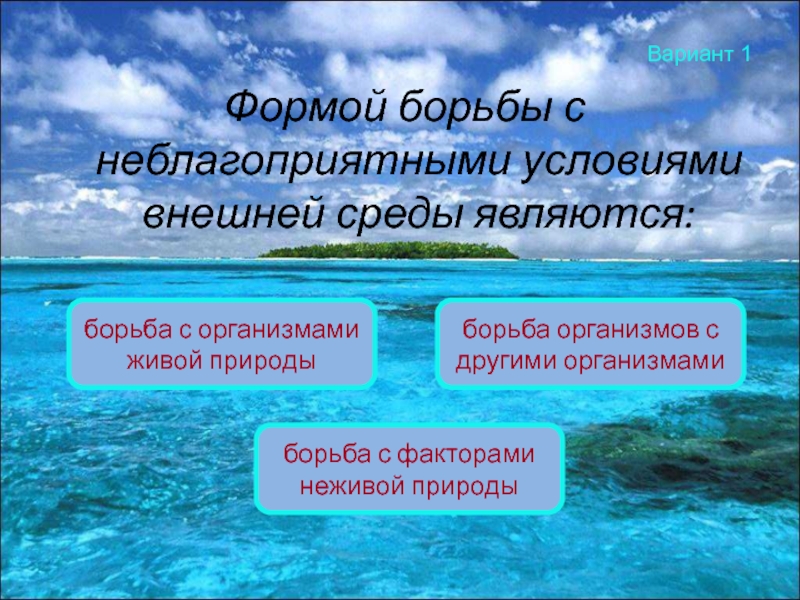 Вариант 1

Формой борьбы с неблагоприятными условиями внешней среды являются:

борьба с организмами живой природы

борьба организмов с другими организмами

борьба с факторами неживой природы